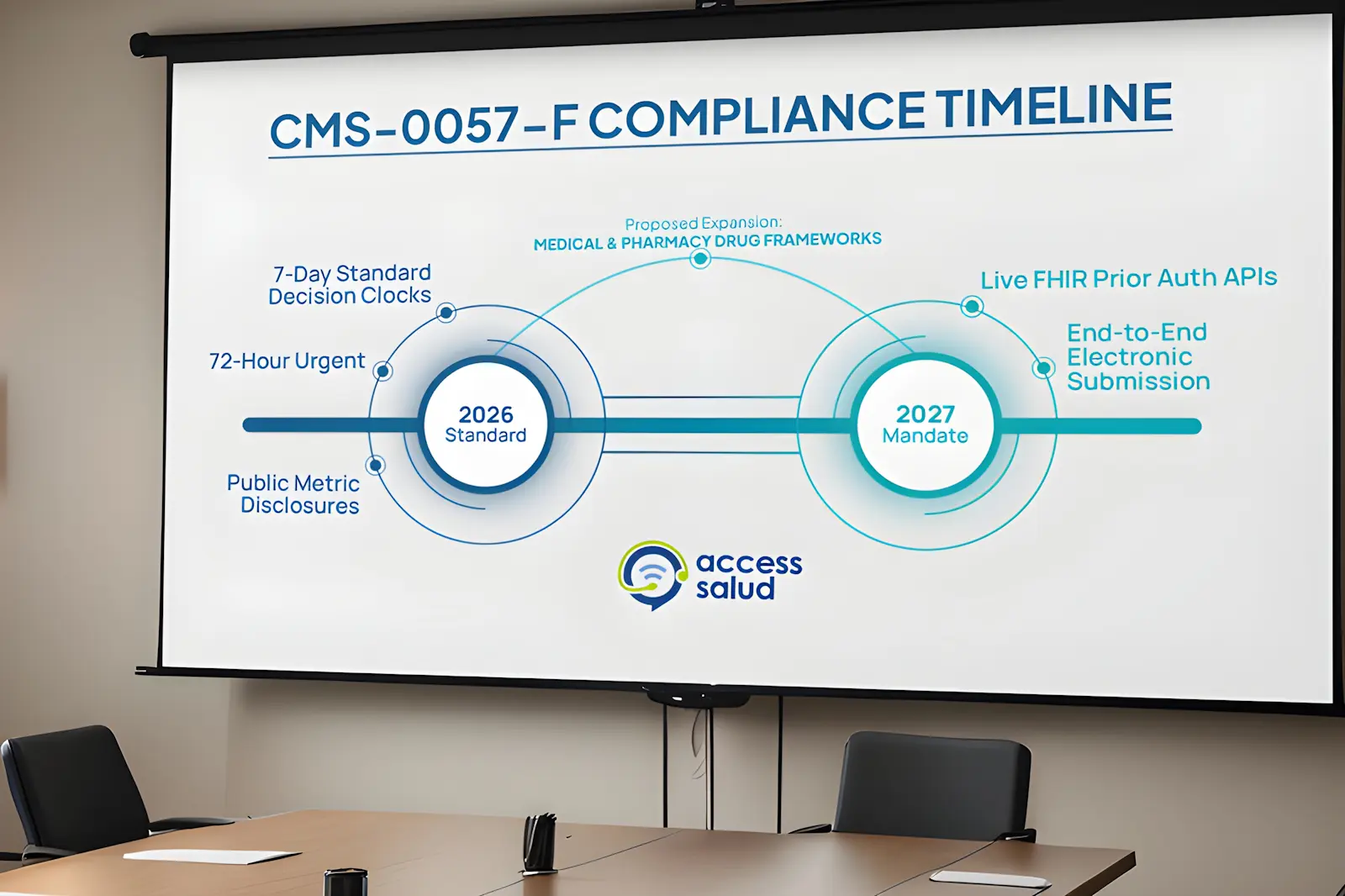 CMS-0057-F COMPLIANCE TIMELINE

Proposed Expansion:
MEDICAL & PHARMACY DRUG FRAMEWORKS

7-Day Standard Decision Clocks

72-Hour Urgent

Public Metric Disclosures

2026 Standard

2027 Mandate

Live FHIR Prior Auth APIs

End-to-End Electronic Submission

access salud